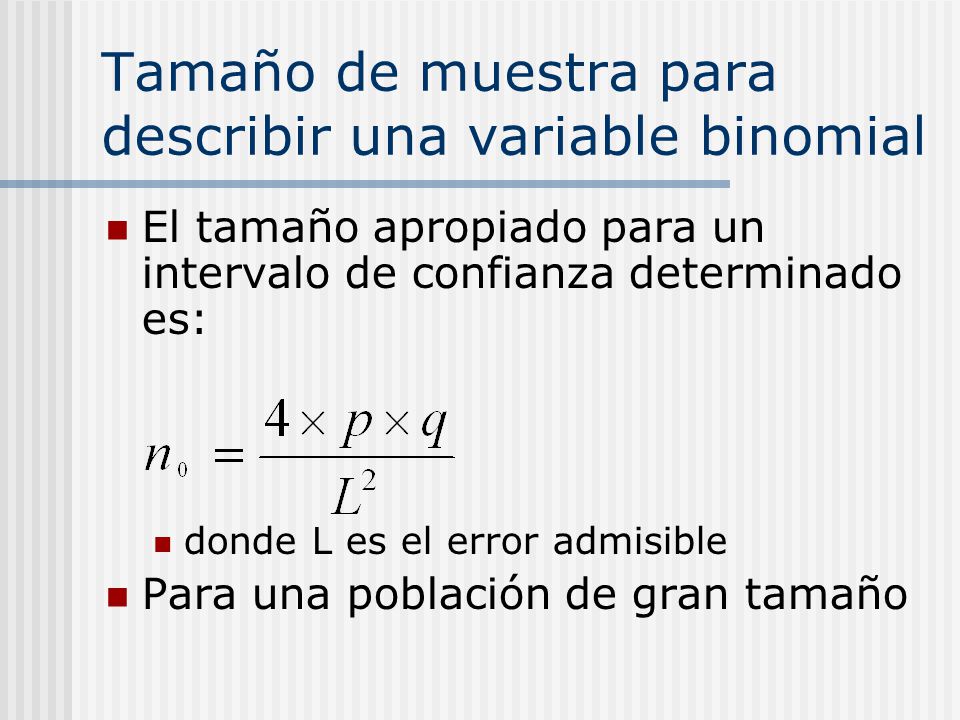 Tamaño de muestra para describir una variable binomial

El tamaño apropiado para un intervalo de confianza determinado es:

$n_0 = \frac{4 \times p \times q}{L^2}$

donde L es el error admisible

Para una población de gran tamaño